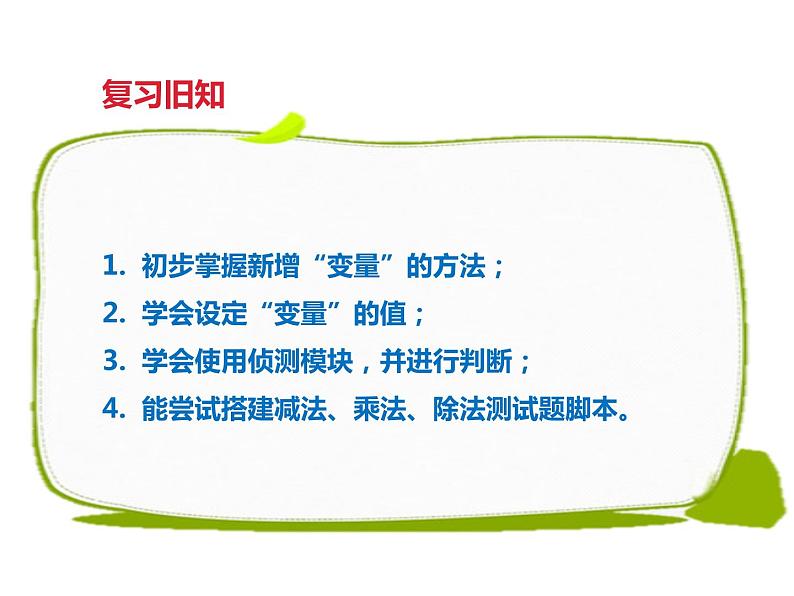 复习旧知

1. 初步掌握新增“变量”的方法；
2. 学会设定“变量”的值；
3. 学会使用侦测模块，并进行判断；
4. 能尝试搭建减法、乘法、除法测试题脚本。